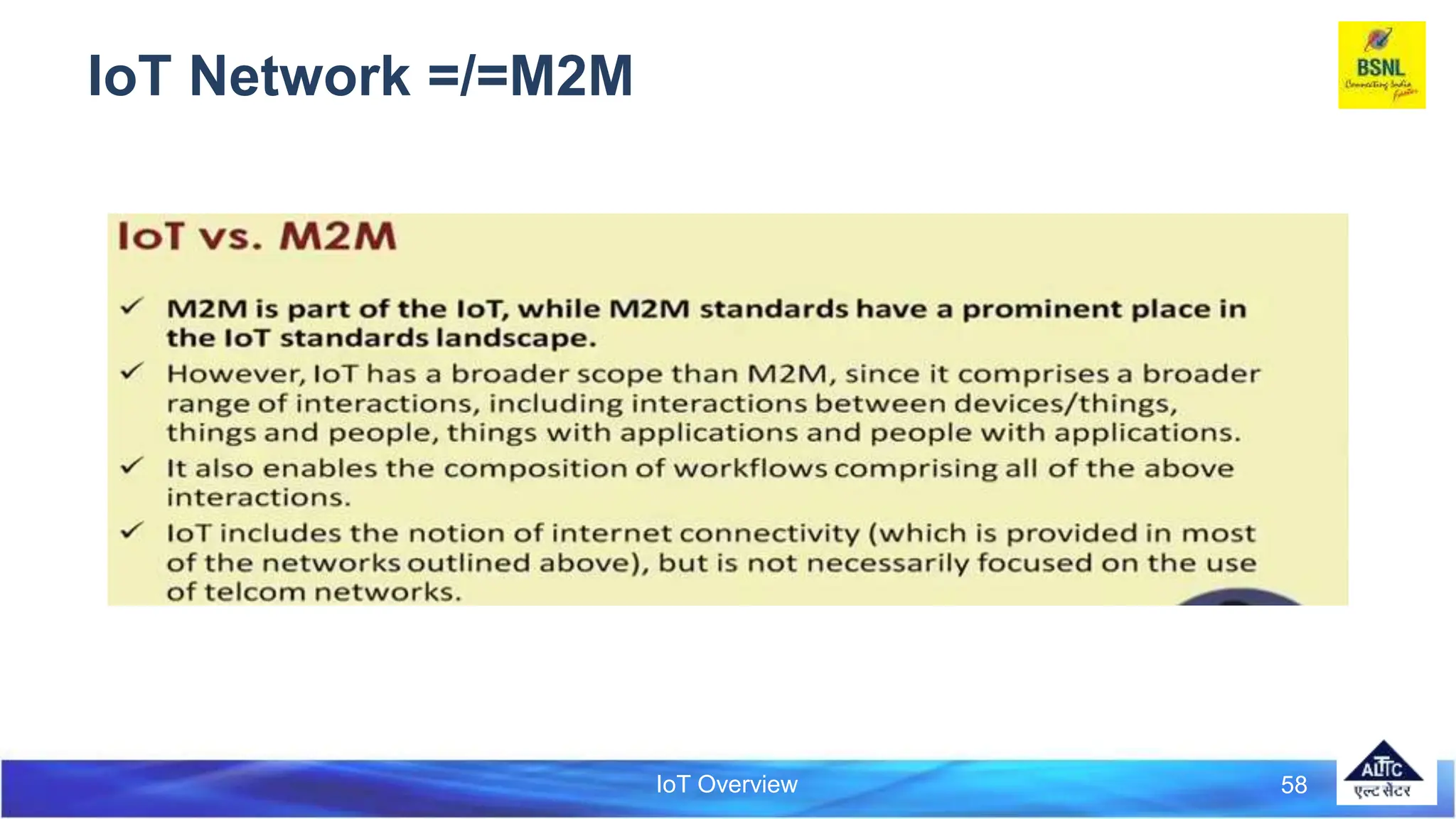 IoT Network =/=M2M

BSNL
Connecting India Faster

IoT vs. M2M

✓ M2M is part of the IoT, while M2M standards have a prominent place in the IoT standards landscape.

✓ However, IoT has a broader scope than M2M, since it comprises a broader range of interactions, including interactions between devices/things, things and people, things with applications and people with applications.

✓ It also enables the composition of workflows comprising all of the above interactions.

✓ IoT includes the notion of internet connectivity (which is provided in most of the networks outlined above), but is not necessarily focused on the use of telcom networks.

IoT Overview

58

ALTTC
एल्ट सेंटर